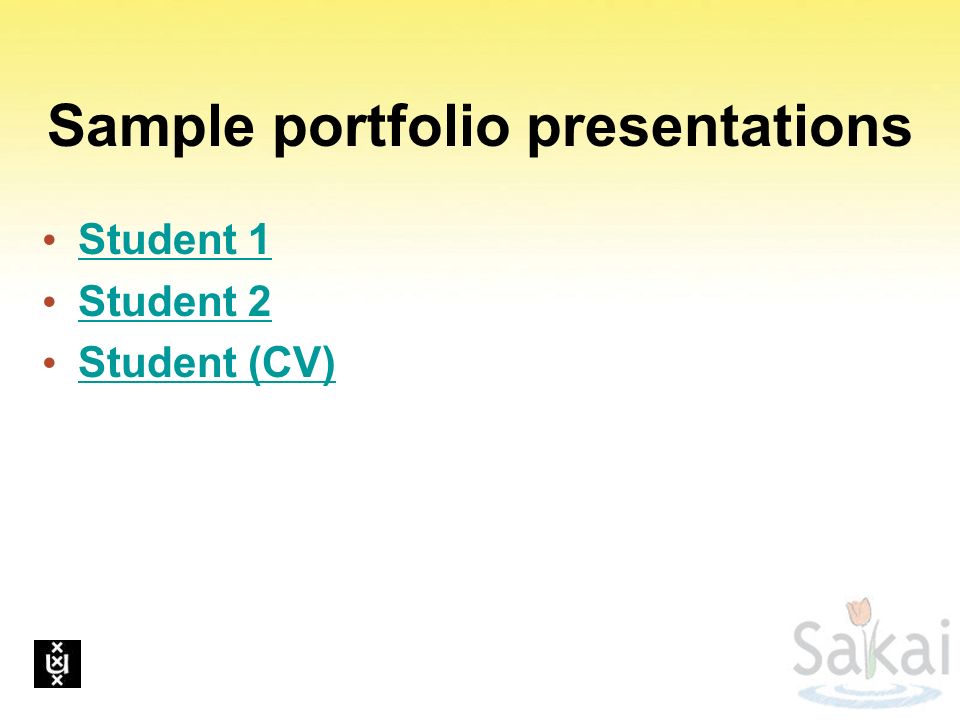 Sample portfolio presentations

• Student 1
• Student 2
• Student (CV)

Sakai